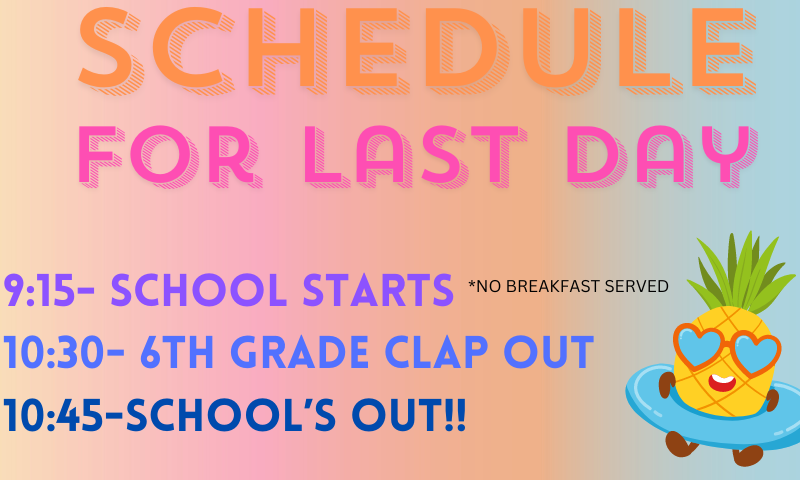 SCHEDULE
FOR LAST DAY

9:15- SCHOOL STARTS *NO BREAKFAST SERVED
10:30- 6TH GRADE CLAP OUT
10:45-SCHOOL'S OUT!!